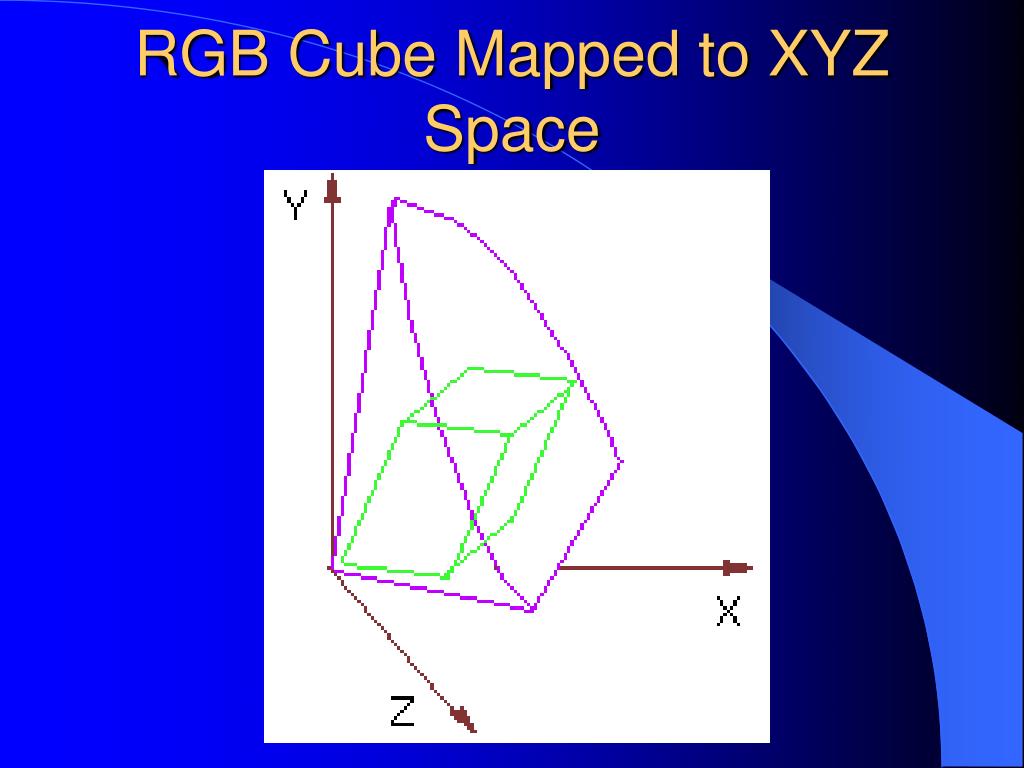 RGB Cube Mapped to XYZ Space

Y

X

Z